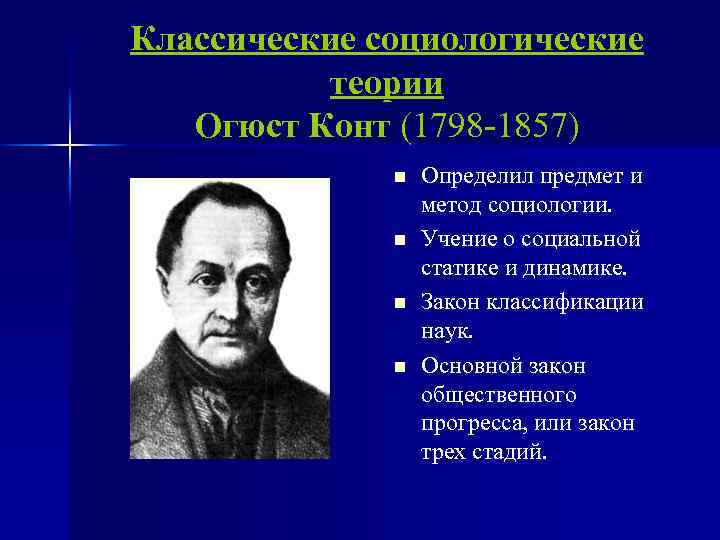 Классические социологические теории
Огюст Конт (1798-1857)

- Определил предмет и метод социологии.
- Учение о социальной статике и динамике.
- Закон классификации наук.
- Основной закон общественного прогресса, или закон трех стадий.